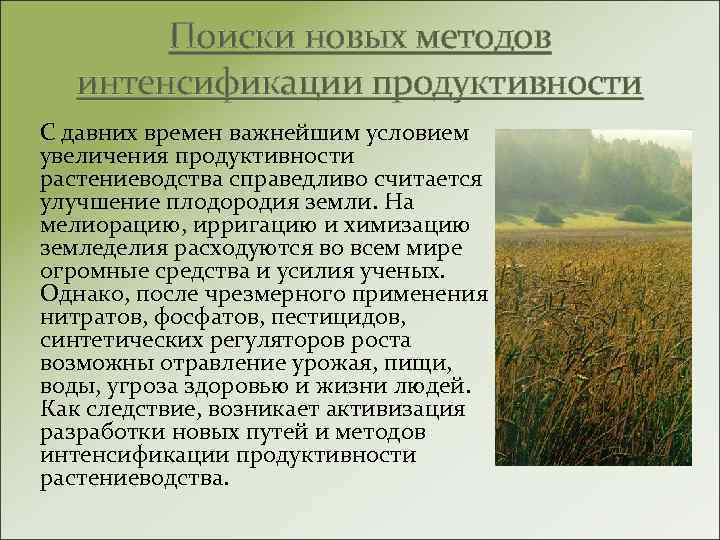 Поиски новых методов интенсификации продуктивности

С давних времен важнейшим условием увеличения продуктивности растениеводства справедливо считается улучшение плодородия земли. На мелиорацию, ирригацию и химизацию земледелия расходуются во всем мире огромные средства и усилия ученых. Однако, после чрезмерного применения нитратов, фосфатов, пестицидов, синтетических регуляторов роста возможны отравление урожая, пищи, воды, угроза здоровью и жизни людей. Как следствие, возникает активизация разработки новых путей и методов интенсификации продуктивности растениеводства.